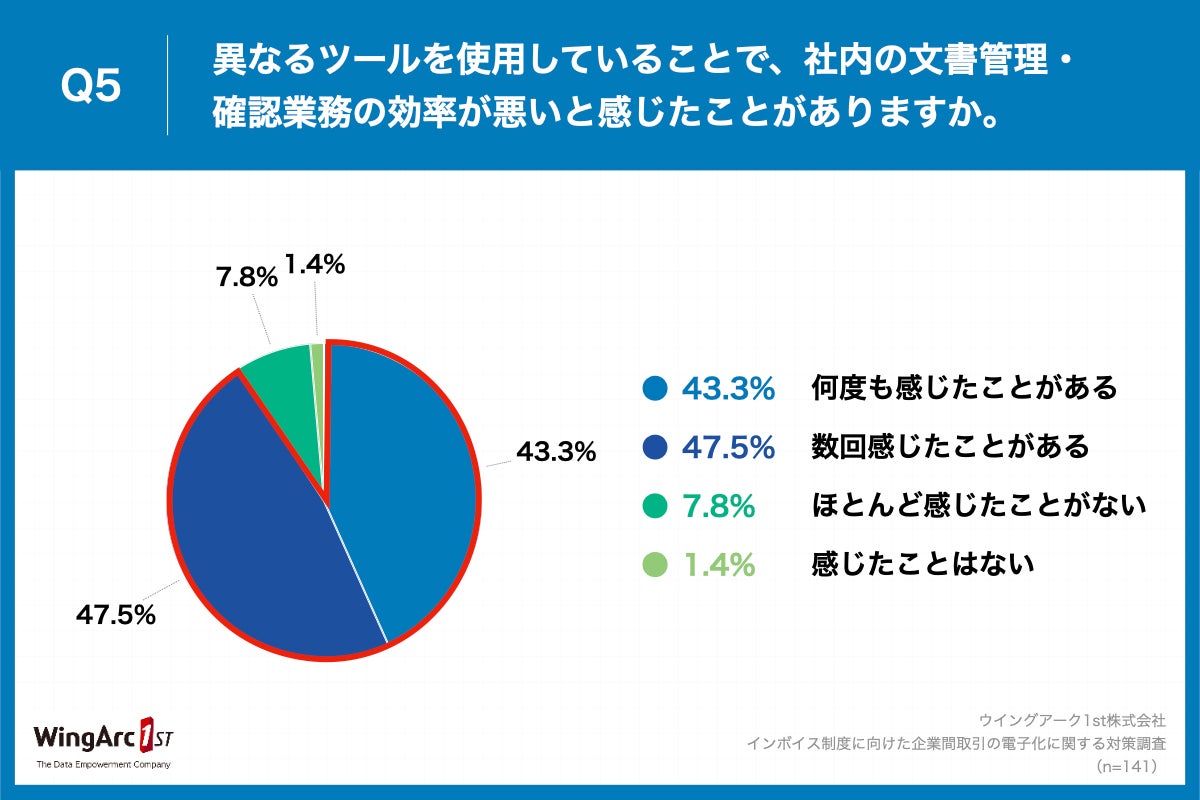 Q5

異なるツールを使用していることで、社内の文書管理・確認業務の効率が悪いと感じたことがありますか。

7.8%
1.4%
43.3%
47.5%

43.3% 何度も感じたことがある
47.5% 数回感じたことがある
7.8% ほとんど感じたことがない
1.4% 感じたことはない

WingArc 1ST
The Data Empowerment Company

ウイングアーク1st株式会社
インボイス制度に向けた企業間取引の電子化に関する対策調査
(n=141)